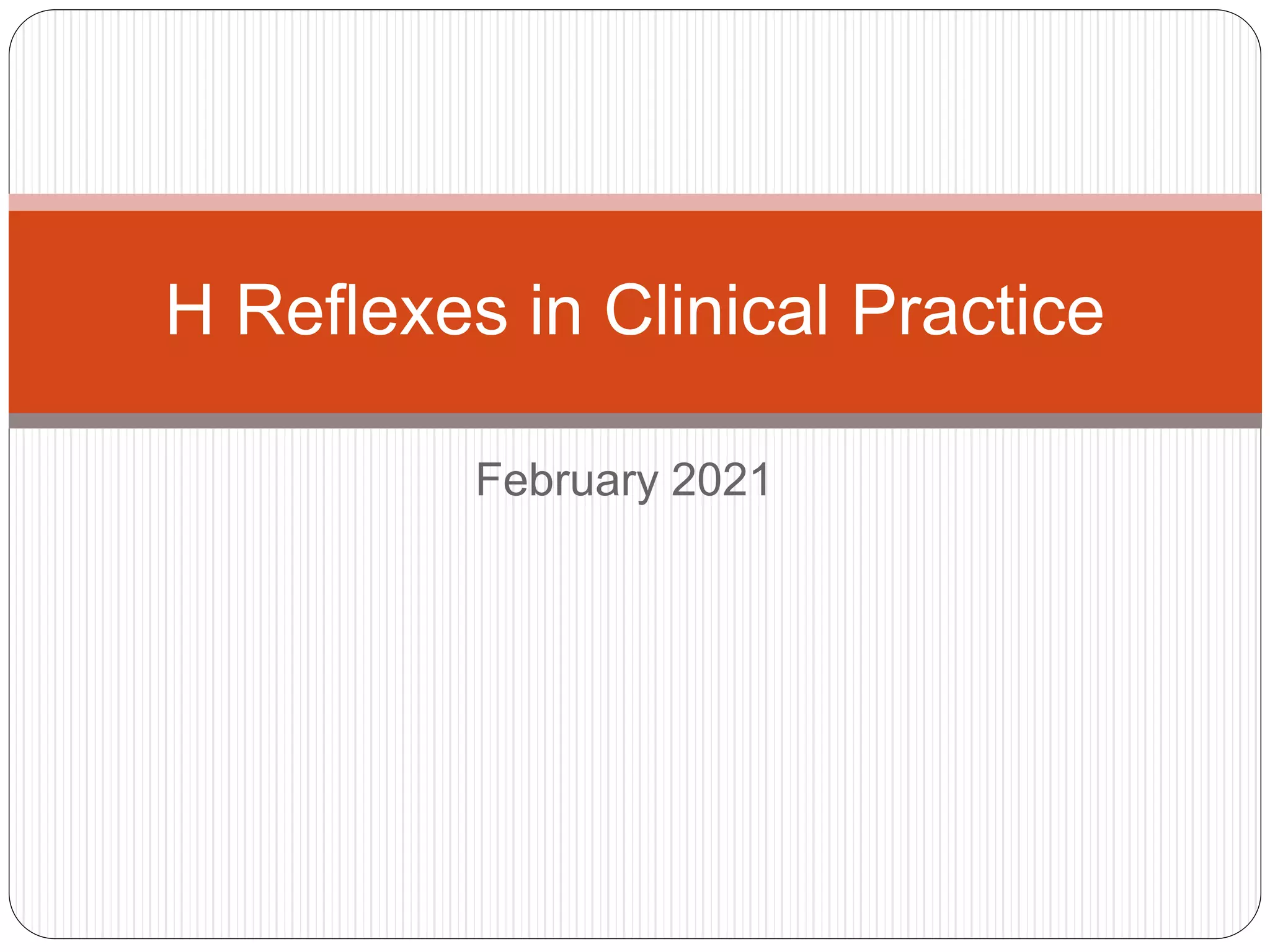 H Reflexes in Clinical Practice

February 2021